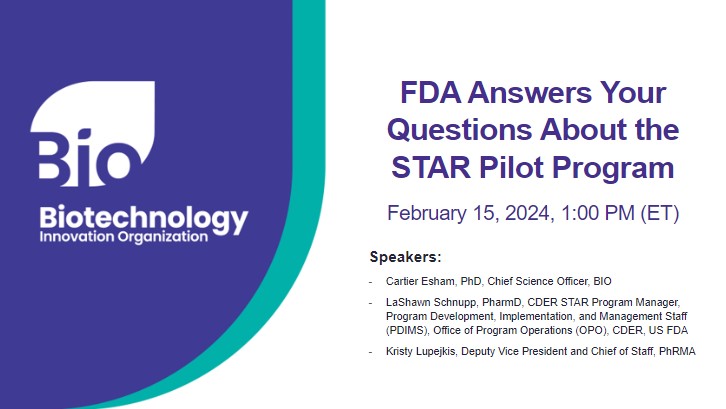 Bio

Biotechnology
Innovation Organization

FDA Answers Your Questions About the STAR Pilot Program

February 15, 2024, 1:00 PM (ET)

Speakers:

- Cartier Esham, PhD, Chief Science Officer, BIO
- LaShawn Schnupp, PharmD, CDER STAR Program Manager, Program Development, Implementation, and Management Staff (PDIMS), Office of Program Operations (OPO), CDER, US FDA
- Kristy Lupejkis, Deputy Vice President and Chief of Staff, PhRMA